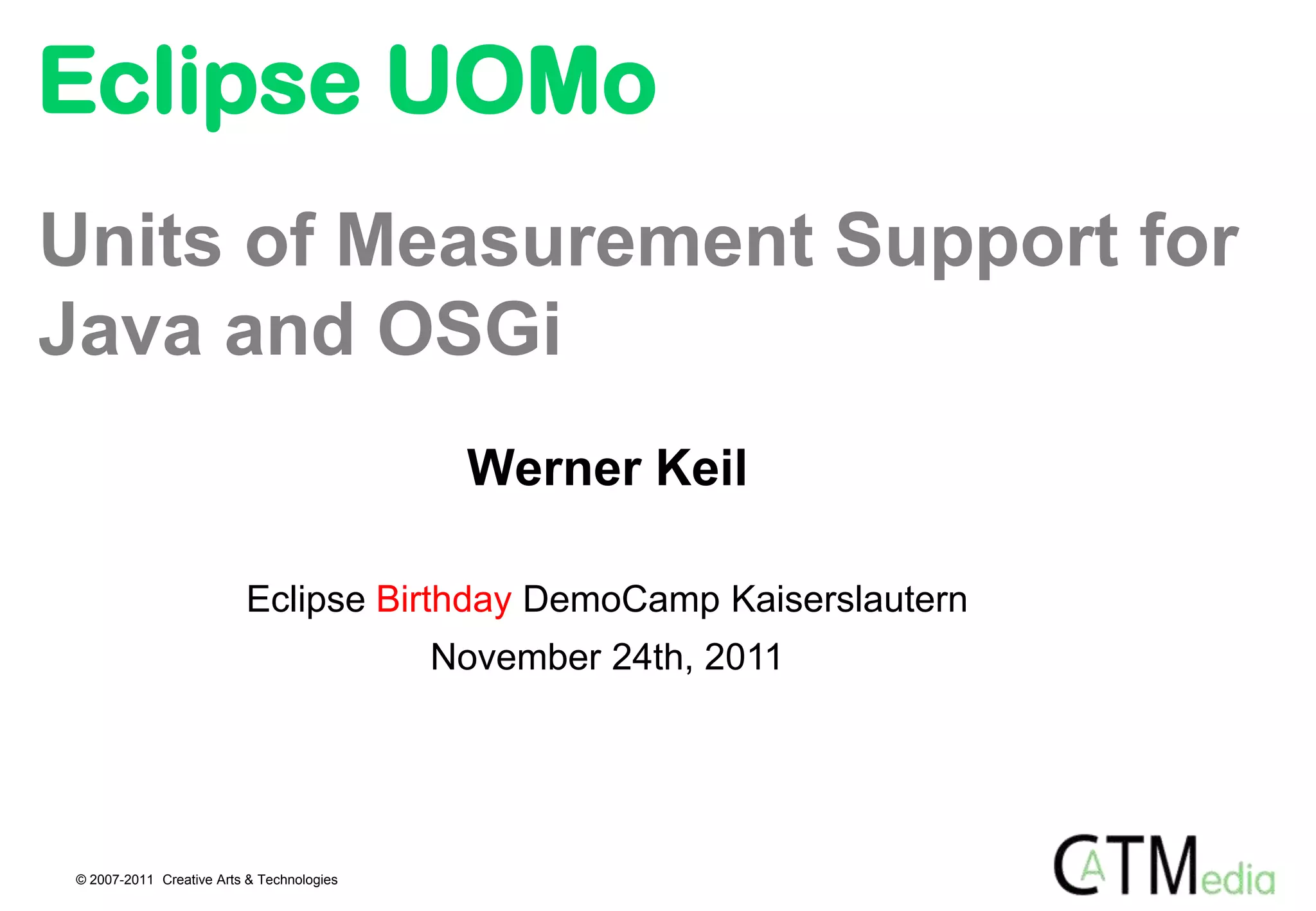 Eclipse UOMo

Units of Measurement Support for Java and OSGi

Werner Keil

Eclipse Birthday DemoCamp Kaiserslautern
November 24th, 2011

© 2007-2011 Creative Arts & Technologies

CATMedia